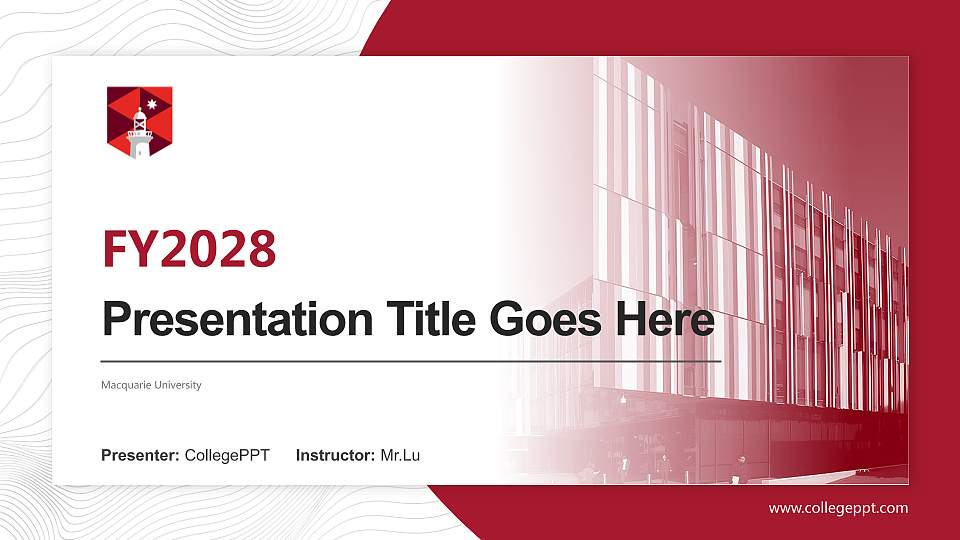 FY2028

Presentation Title Goes Here

Macquarie University

Presenter: CollegePPT Instructor: Mr.Lu

www.collegeppt.com